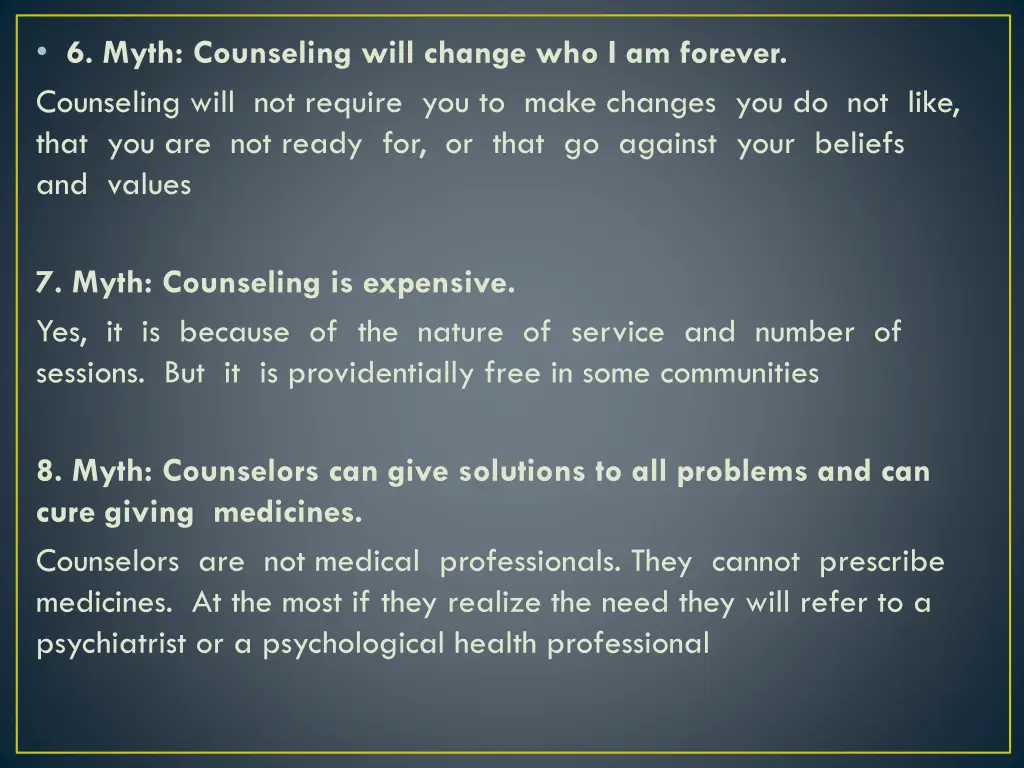 • 6. Myth: Counseling will change who I am forever.

Counseling will not require you to make changes you do not like, that you are not ready for, or that go against your beliefs and values

7. Myth: Counseling is expensive.

Yes, it is because of the nature of service and number of sessions. But it is providentially free in some communities

8. Myth: Counselors can give solutions to all problems and can cure giving medicines.

Counselors are not medical professionals. They cannot prescribe medicines. At the most if they realize the need they will refer to a psychiatrist or a psychological health professional